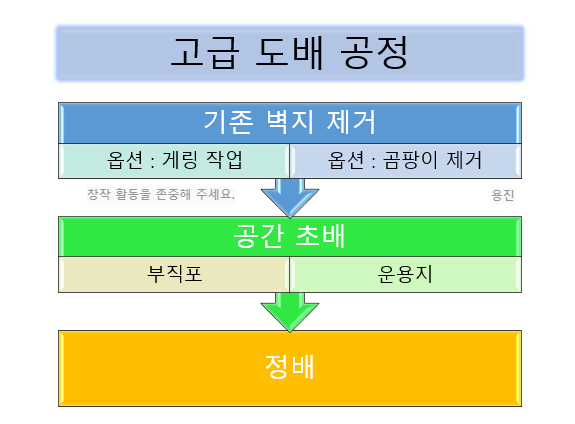 고급 도배 공정

기존 벽지 제거

옵션 : 게링 작업

옵션 : 곰팡이 제거

창작 활동을 존중해 주세요.

용진

공간 초배

부직포

운용지

정배